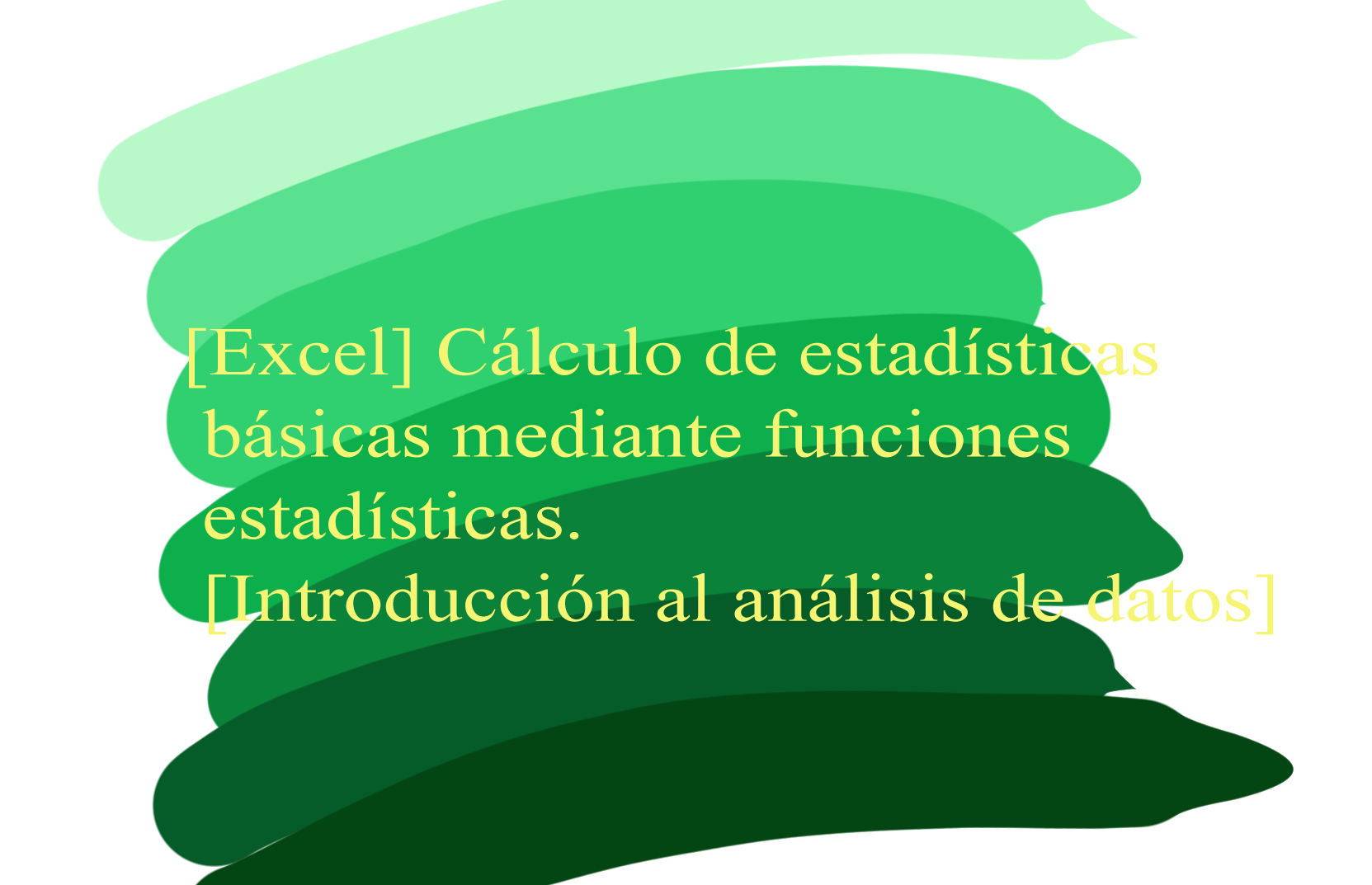 [Excel] Cálculo de estadísticas básicas mediante funciones estadísticas.
[Introducción al análisis de datos]